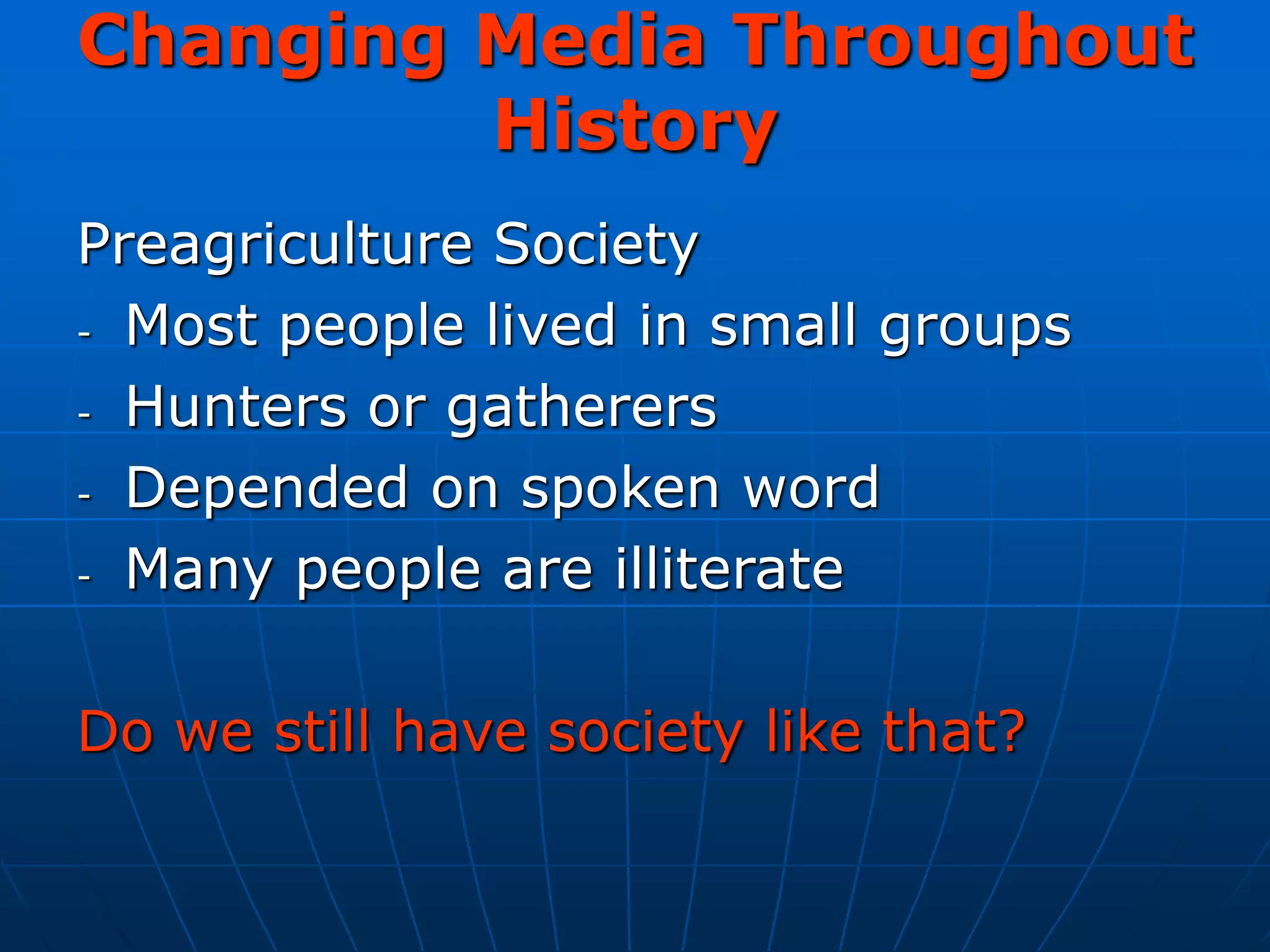 Changing Media Throughout History

Preagriculture Society
- Most people lived in small groups
- Hunters or gatherers
- Depended on spoken word
- Many people are illiterate

Do we still have society like that?